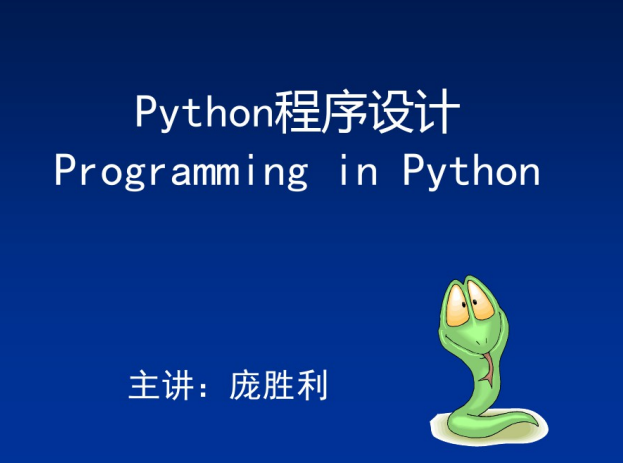 Python程序设计
Programming in Python

主讲：庞胜利